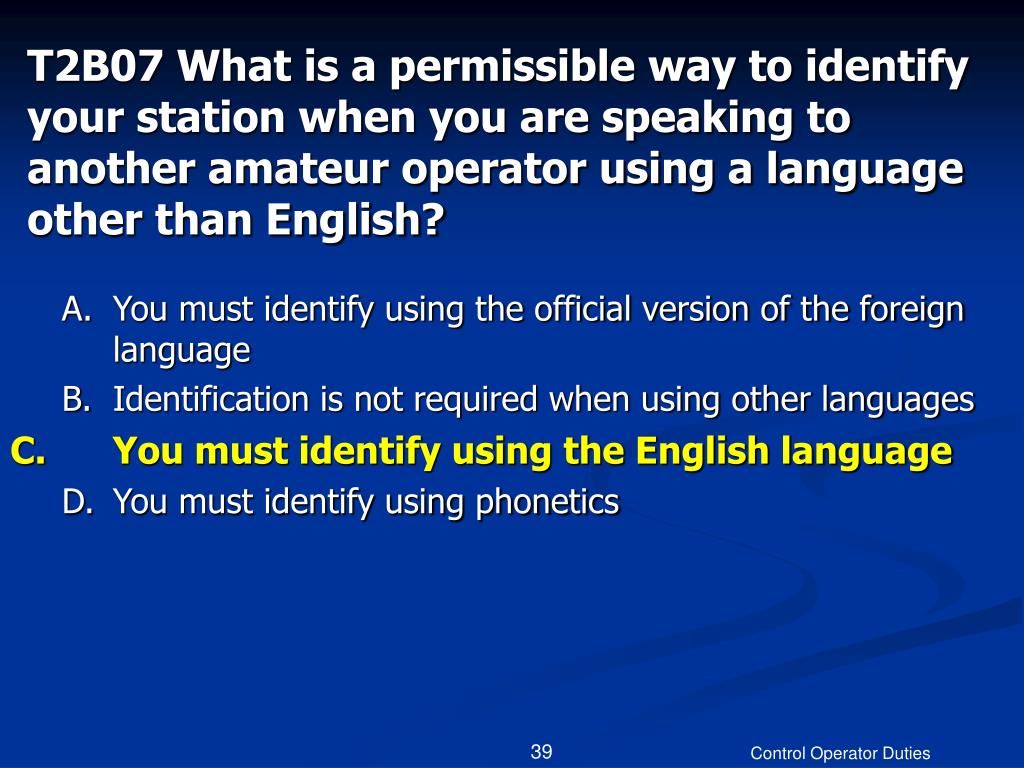 T2B07 What is a permissible way to identify your station when you are speaking to another amateur operator using a language other than English?

A. You must identify using the official version of the foreign language
B. Identification is not required when using other languages
C. You must identify using the English language
D. You must identify using phonetics

39

Control Operator Duties